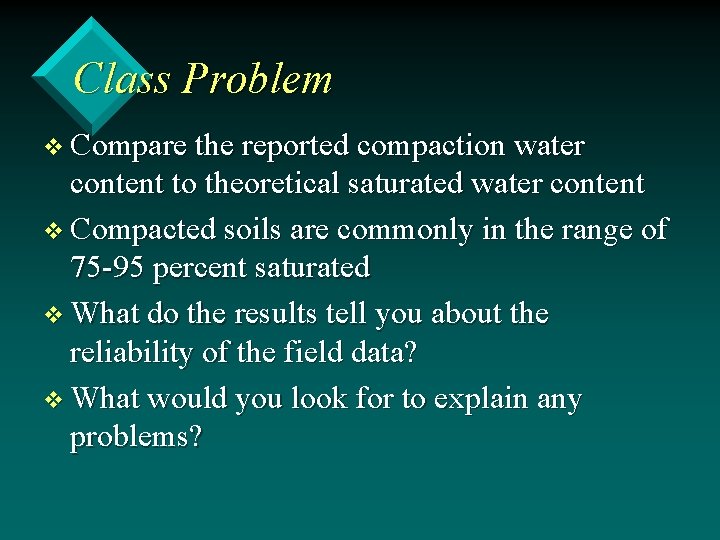 Class Problem

❖ Compare the reported compaction water content to theoretical saturated water content

❖ Compacted soils are commonly in the range of 75-95 percent saturated

❖ What do the results tell you about the reliability of the field data?

❖ What would you look for to explain any problems?